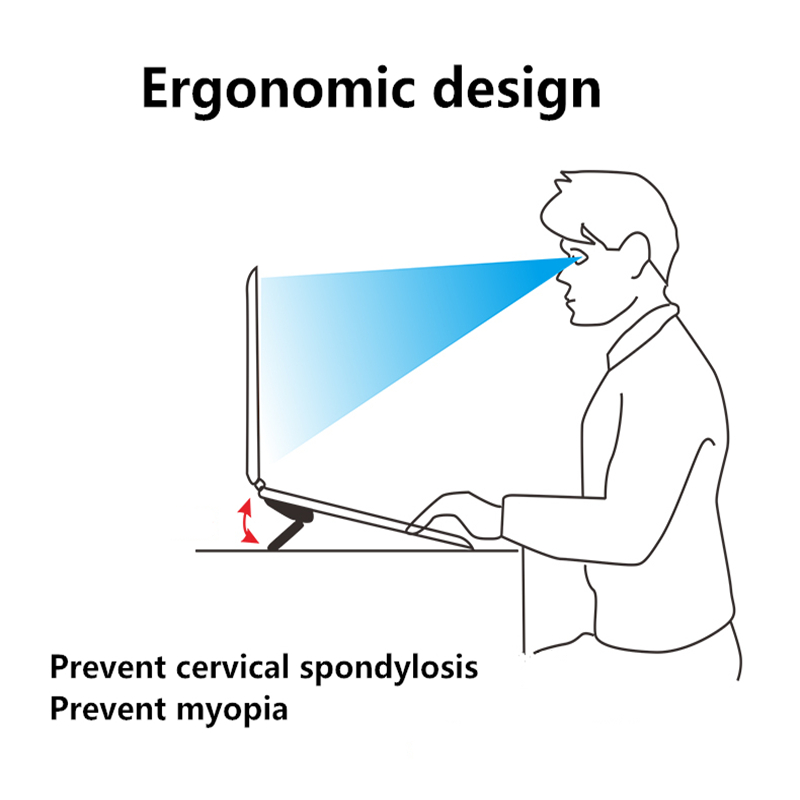 Ergonomic design

Prevent cervical spondylosis
Prevent myopia